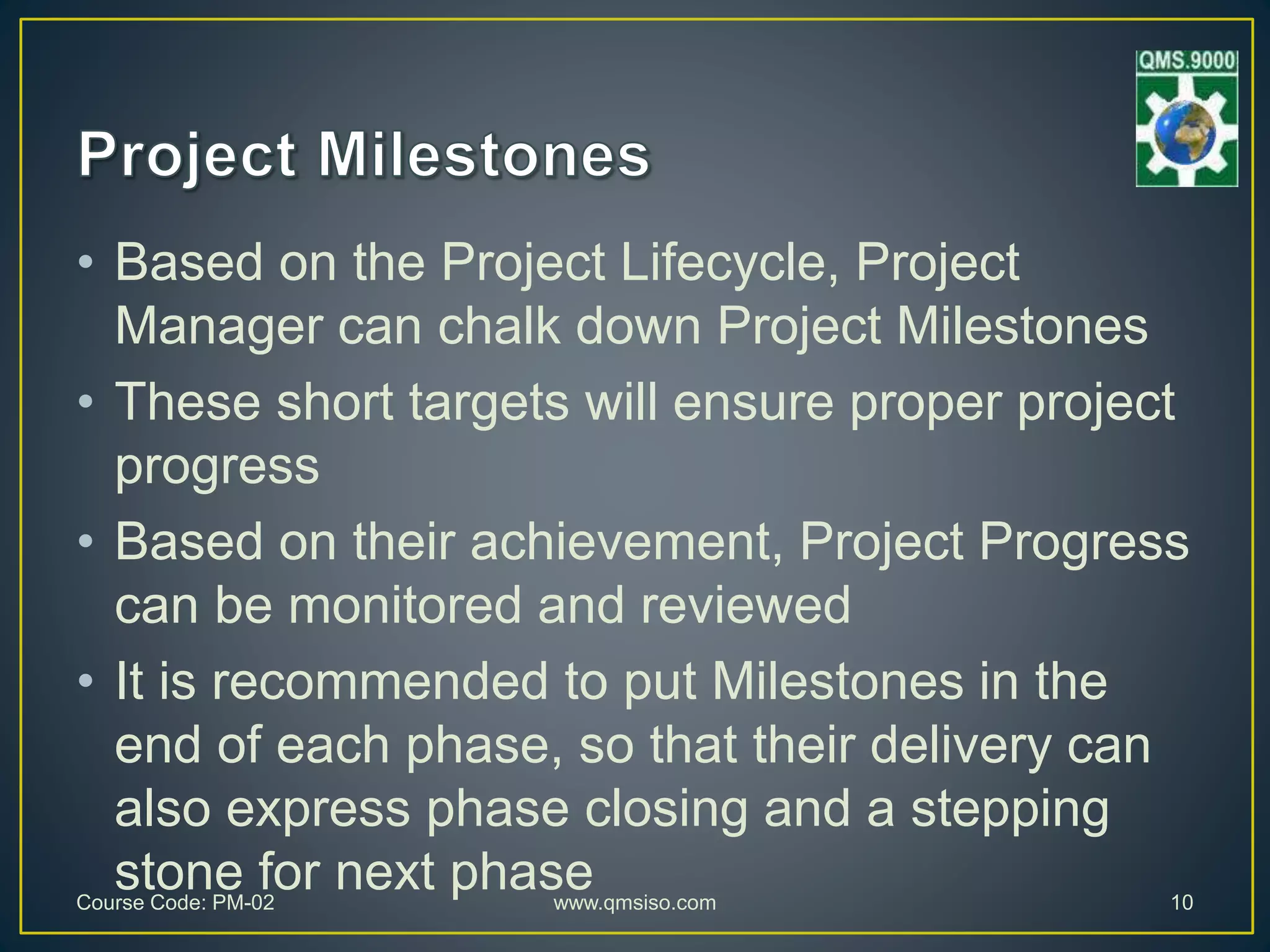 QMS.9000

Project Milestones

• Based on the Project Lifecycle, Project Manager can chalk down Project Milestones
• These short targets will ensure proper project progress
• Based on their achievement, Project Progress can be monitored and reviewed
• It is recommended to put Milestones in the end of each phase, so that their delivery can also express phase closing and a stepping stone for next phase

Course Code: PM-02 www.qmsiso.com 10